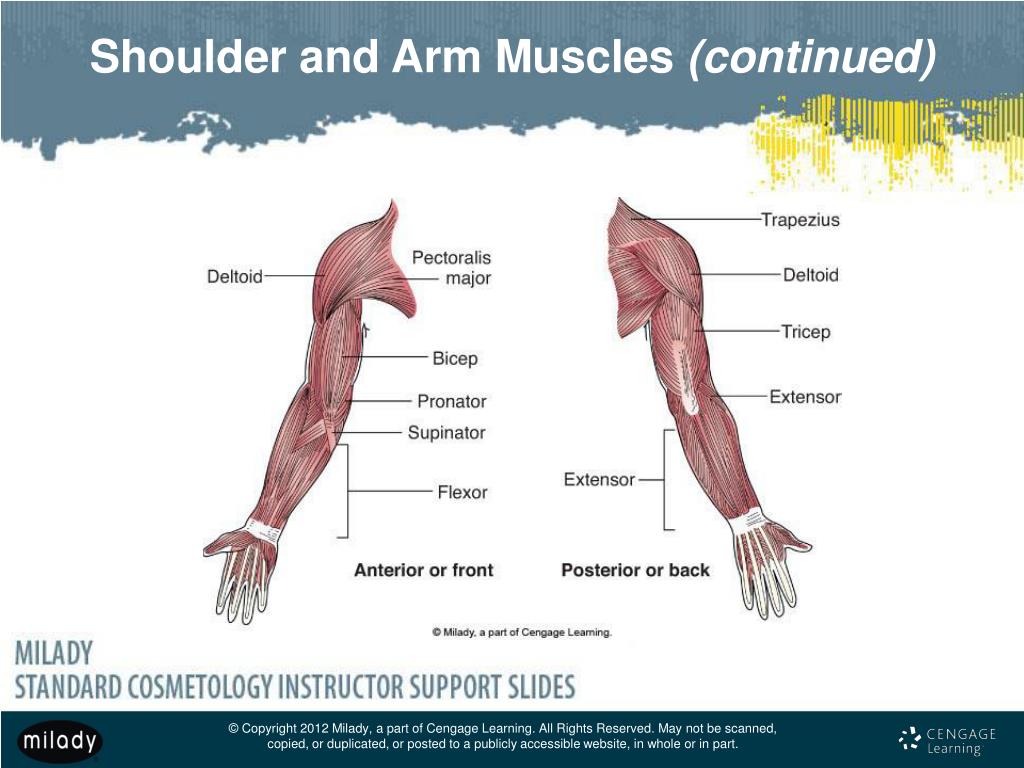 Shoulder and Arm Muscles (continued)

Deltoid
Pectoralis major
Bicep
Pronator
Supinator
Flexor
Anterior or front

Trapezius
Deltoid
Tricep
Extensor
Extensor
Posterior or back

© Milady, a part of Cengage Learning.

MILADY
STANDARD COSMETOLOGY INSTRUCTOR SUPPORT SLIDES

milady

© Copyright 2012 Milady, a part of Cengage Learning. All Rights Reserved. May not be scanned, copied, or duplicated, or posted to a publicly accessible website, in whole or in part.

CENGAGE Learning